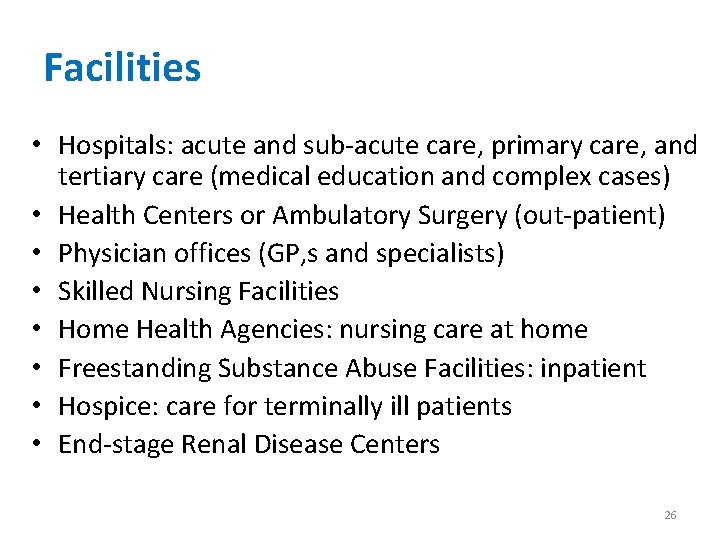 Facilities

• Hospitals: acute and sub-acute care, primary care, and tertiary care (medical education and complex cases)
• Health Centers or Ambulatory Surgery (out-patient)
• Physician offices (GP,s and specialists)
• Skilled Nursing Facilities
• Home Health Agencies: nursing care at home
• Freestanding Substance Abuse Facilities: inpatient
• Hospice: care for terminally ill patients
• End-stage Renal Disease Centers

26